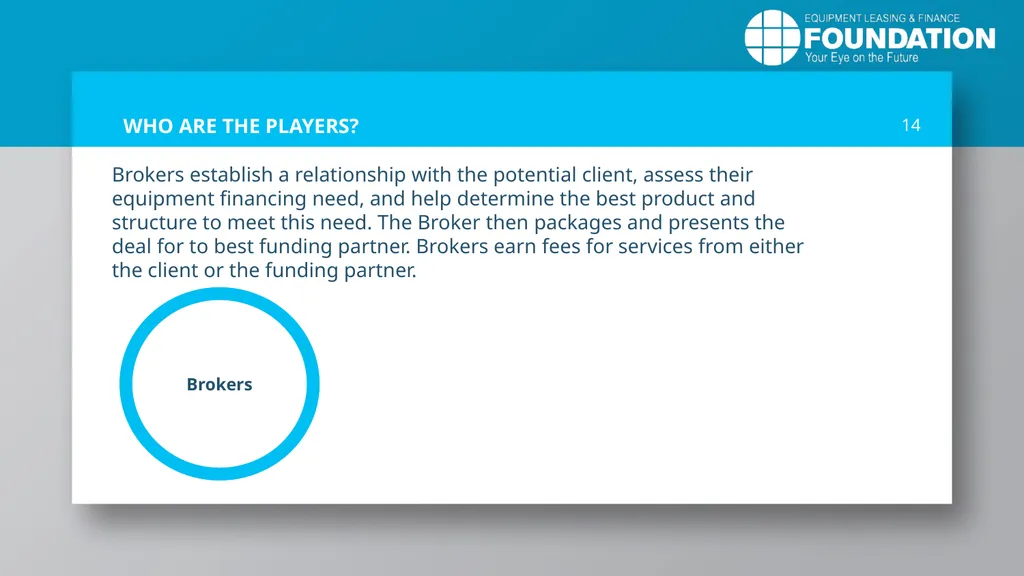 EQUIPMENT LEASING & FINANCE
FOUNDATION
Your Eye on the Future

WHO ARE THE PLAYERS?

14

Brokers establish a relationship with the potential client, assess their equipment financing need, and help determine the best product and structure to meet this need. The Broker then packages and presents the deal for to best funding partner. Brokers earn fees for services from either the client or the funding partner.

Brokers